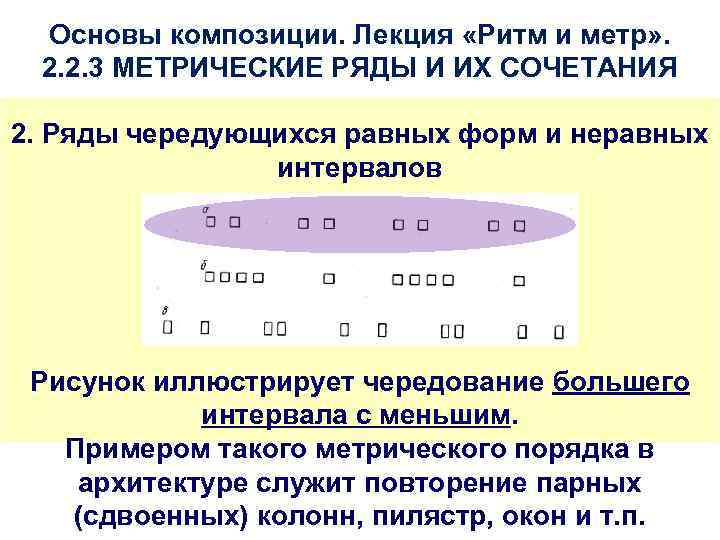 Основы композиции. Лекция «Ритм и метр».
2.2.3 МЕТРИЧЕСКИЕ РЯДЫ И ИХ СОЧЕТАНИЯ

2. Ряды чередующихся равных форм и неравных интервалов

а

б

в

Рисунок иллюстрирует чередование большего интервала с меньшим.
Примером такого метрического порядка в архитектуре служит повторение парных (сдвоенных) колонн, пилястр, окон и т.п.